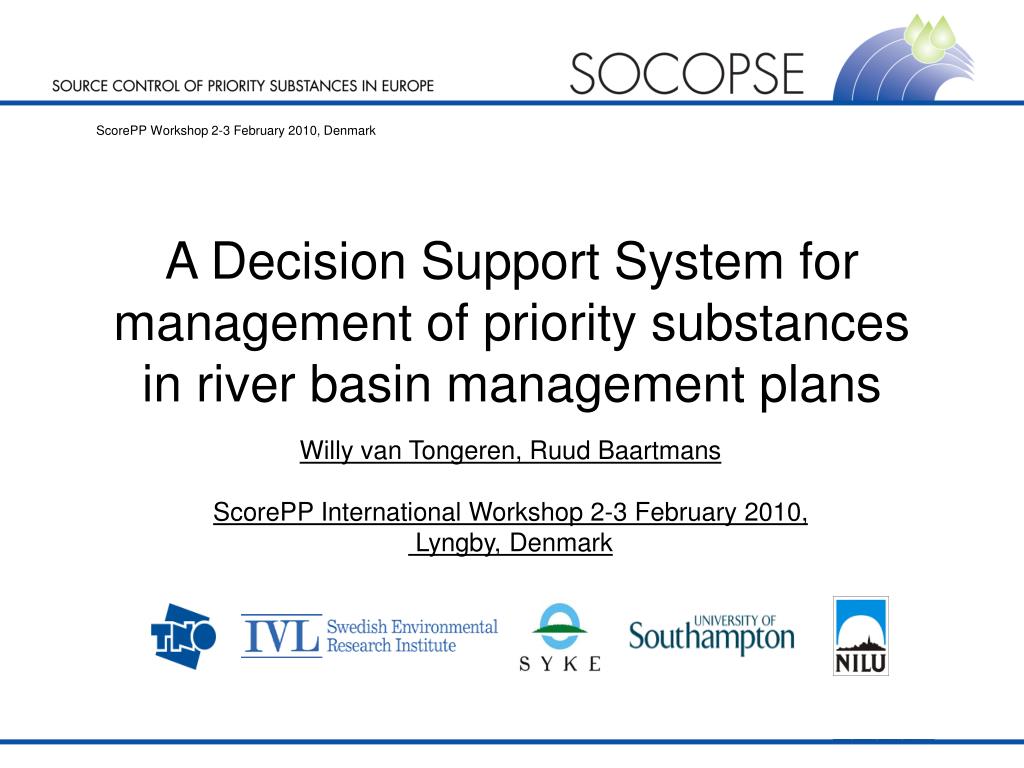 SOURCE CONTROL OF PRIORITY SUBSTANCES IN EUROPE

SOCOPSE

ScorePP Workshop 2-3 February 2010, Denmark

A Decision Support System for management of priority substances in river basin management plans

Willy van Tongeren, Ruud Baartmans

ScorePP International Workshop 2-3 February 2010, Lyngby, Denmark

TNO

IVL Swedish Environmental Research Institute

SYKE

UNIVERSITY OF Southampton

NILU